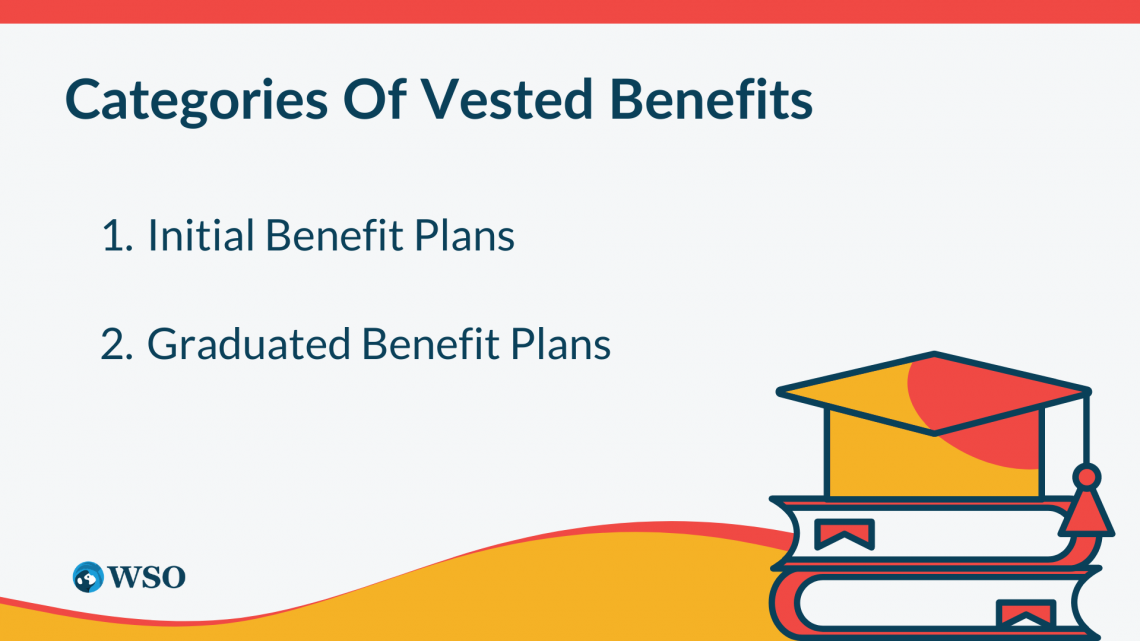 Categories Of Vested Benefits

1. Initial Benefit Plans

2. Graduated Benefit Plans

WSO